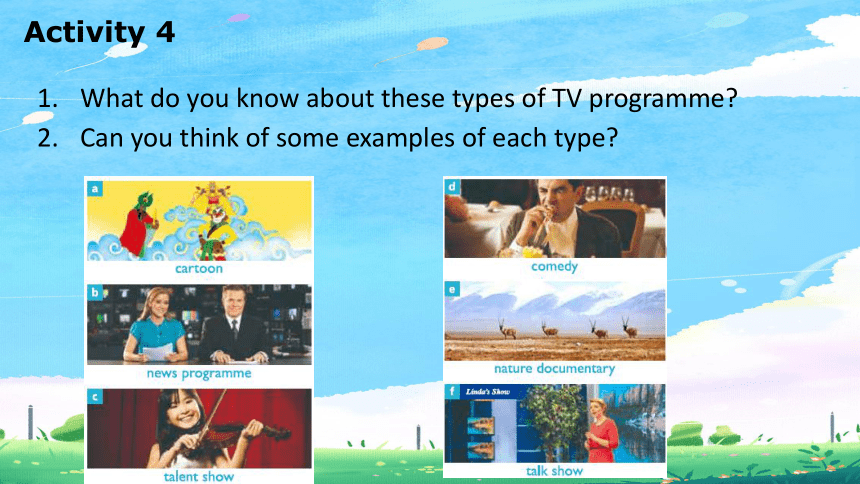 Activity 4

1. What do you know about these types of TV programme?
2. Can you think of some examples of each type?

a
cartoon

b
news programme

c
talent show

d
comedy

e
nature documentary

f
Linda's Show
talk show